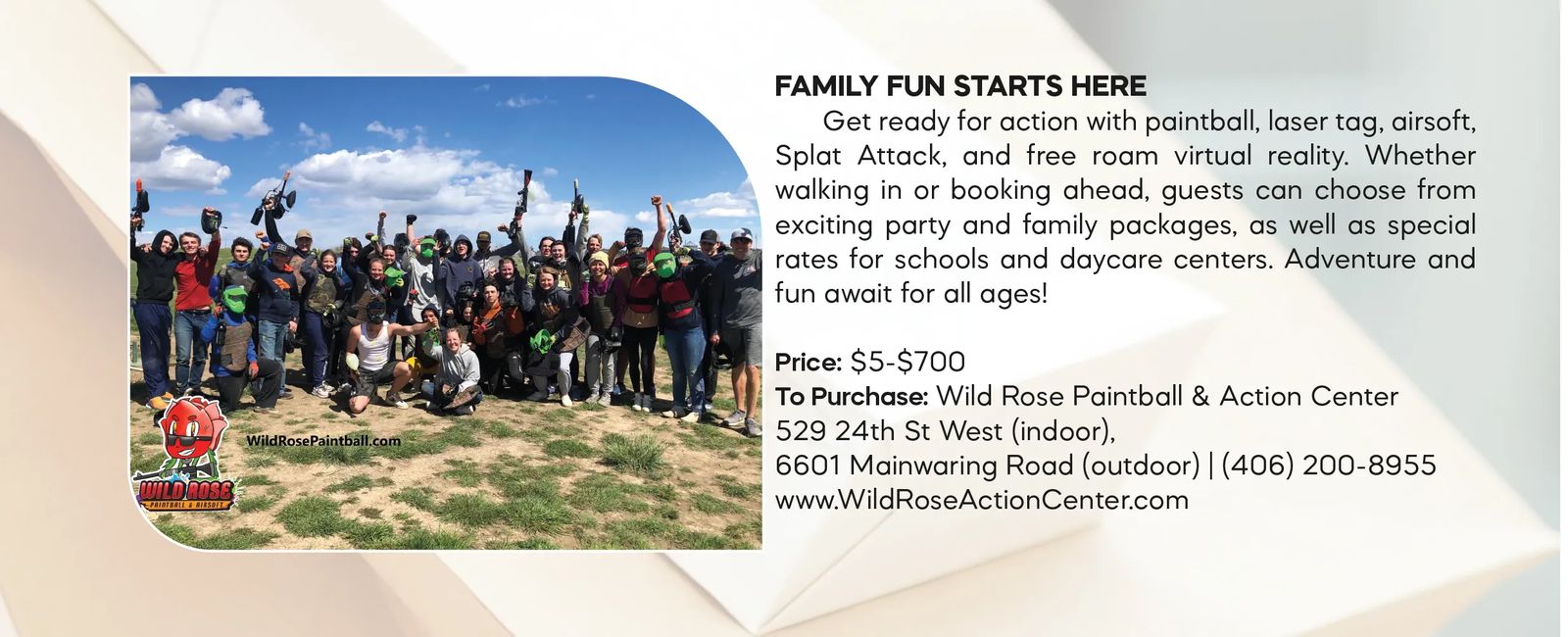 WildRosePaintball.com

WILD ROSE
PAINTBALL & AIRSOFT

FAMILY FUN STARTS HERE

Get ready for action with paintball, laser tag, airsoft, Splat Attack, and free roam virtual reality. Whether walking in or booking ahead, guests can choose from exciting party and family packages, as well as special rates for schools and daycare centers. Adventure and fun await for all ages!

Price: $5-$700
To Purchase: Wild Rose Paintball & Action Center
529 24th St West (indoor),
6601 Mainwaring Road (outdoor) | (406) 200-8955
www.WildRoseActionCenter.com